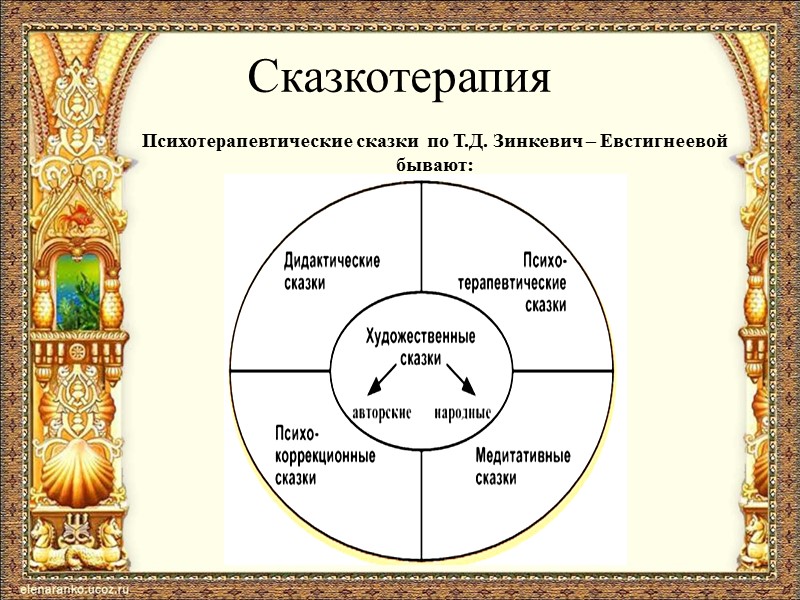 Сказкотерапия

Психотерапевтические сказки по Т.Д. Зинкевич – Евстигнеевой бывают:

Дидактические сказки

Психо-терапевтические сказки

Художественные сказки

авторские

народные

Психо-коррекционные сказки

Медитативные сказки

elenaranko.ucoz.ru